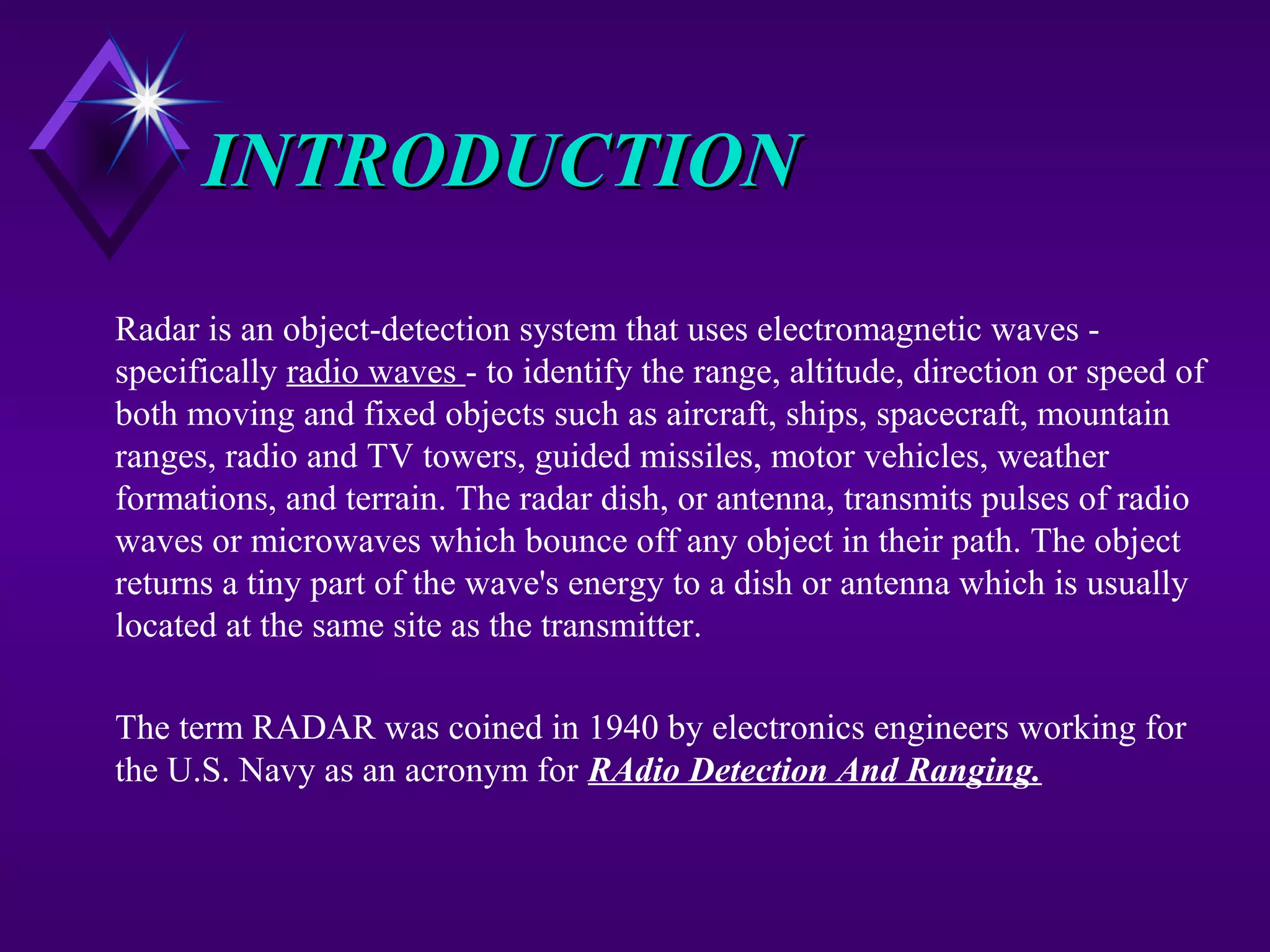 INTRODUCTION

Radar is an object-detection system that uses electromagnetic waves - specifically radio waves - to identify the range, altitude, direction or speed of both moving and fixed objects such as aircraft, ships, spacecraft, mountain ranges, radio and TV towers, guided missiles, motor vehicles, weather formations, and terrain. The radar dish, or antenna, transmits pulses of radio waves or microwaves which bounce off any object in their path. The object returns a tiny part of the wave's energy to a dish or antenna which is usually located at the same site as the transmitter.

The term RADAR was coined in 1940 by electronics engineers working for the U.S. Navy as an acronym for RAdio Detection And Ranging.